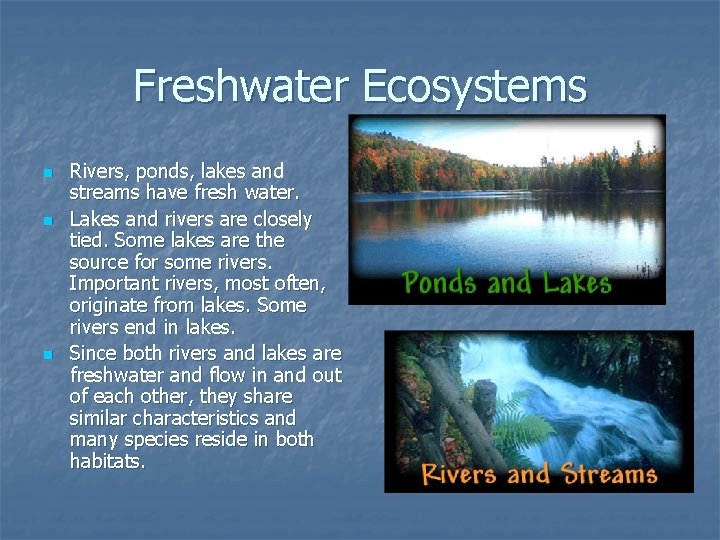 Freshwater Ecosystems

- Rivers, ponds, lakes and streams have fresh water.
- Lakes and rivers are closely tied. Some lakes are the source for some rivers. Important rivers, most often, originate from lakes. Some rivers end in lakes.
- Since both rivers and lakes are freshwater and flow in and out of each other, they share similar characteristics and many species reside in both habitats.

Ponds and Lakes

Rivers and Streams